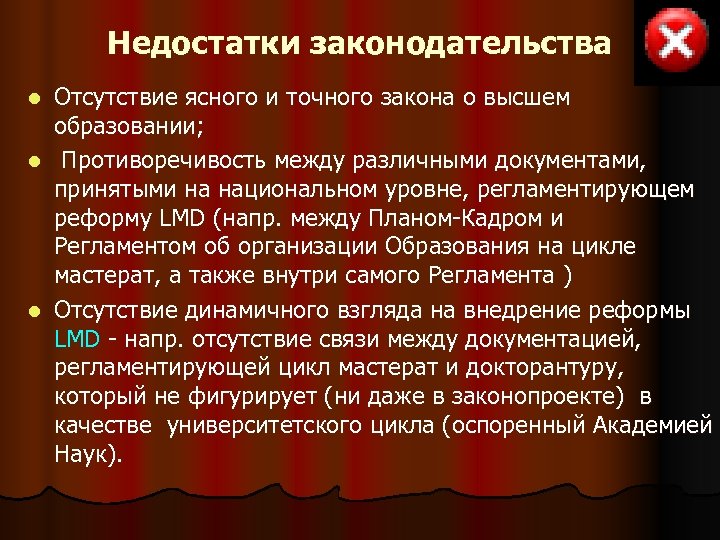 Недостатки законодательства

- Отсутствие ясного и точного закона о высшем образовании;
- Противоречивость между различными документами, принятыми на национальном уровне, регламентирующем реформу LMD (напр. между Планом-Кадром и Регламентом об организации Образования на цикле мастерат, а также внутри самого Регламента )
- Отсутствие динамичного взгляда на внедрение реформы LMD - напр. отсутствие связи между документацией, регламентирующей цикл мастерат и докторантуру, который не фигурирует (ни даже в законопроекте) в качестве университетского цикла (оспоренный Академией Наук).